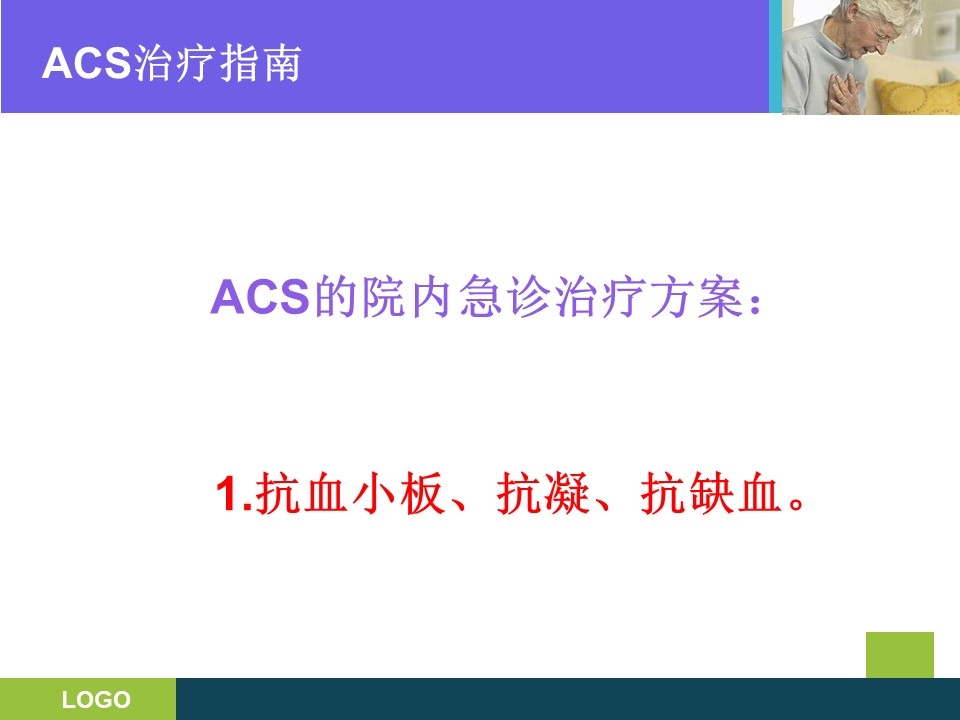 ACS治疗指南

ACS的院内急诊治疗方案：

1.抗血小板、抗凝、抗缺血。

LOGO